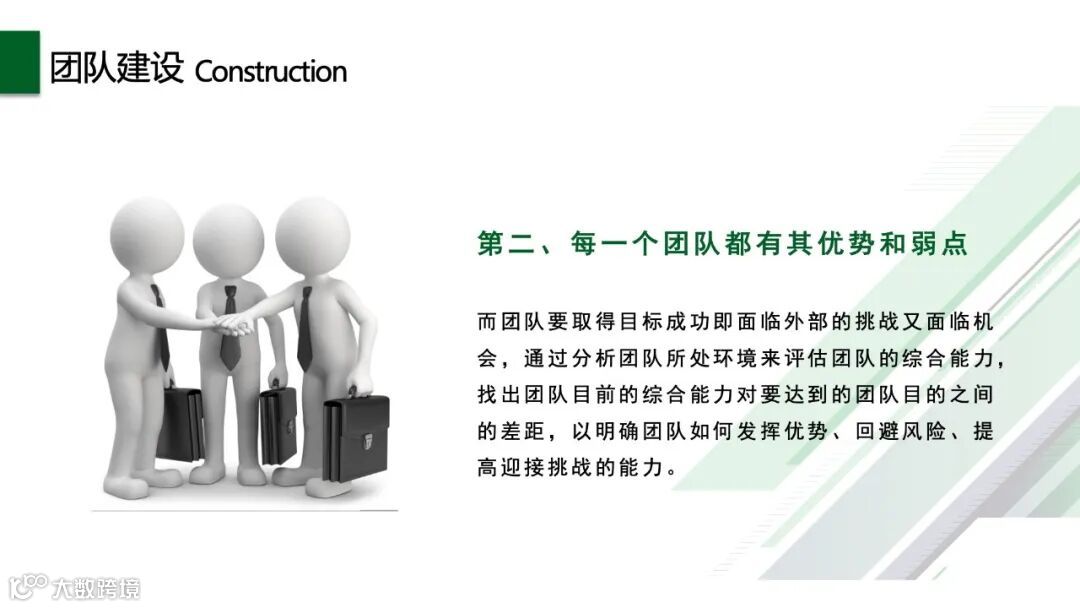 团队建设 Construction

第二、每一个团队都有其优势和弱点

而团队要取得目标成功即面临外部的挑战又面临机会，通过分析团队所处环境来评估团队的综合能力，找出团队目前的综合能力对要达到的团队目的之间的差距，以明确团队如何发挥优势、回避风险、提高迎接挑战的能力。

大数跨境